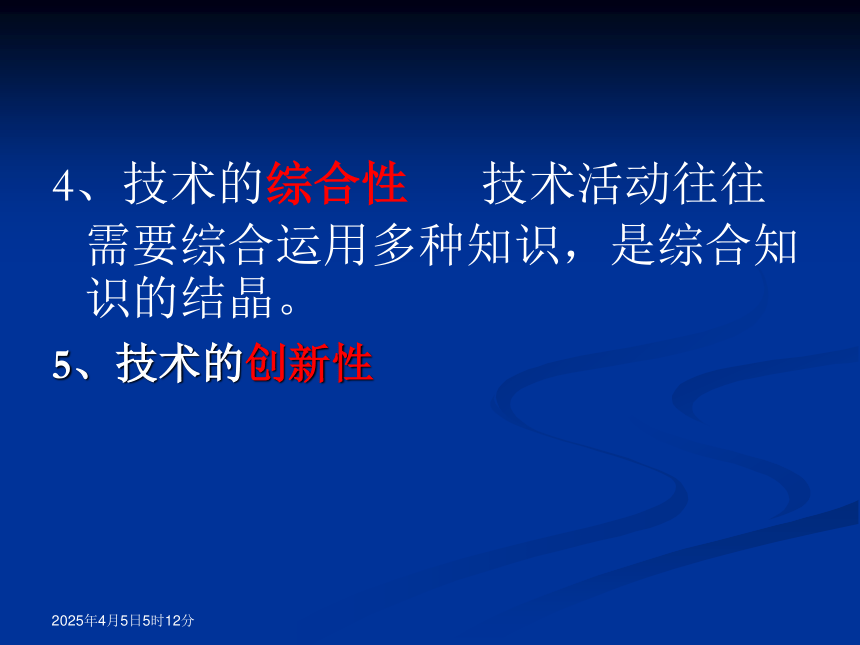 4、技术的综合性　　技术活动往往需要综合运用多种知识，是综合知识的结晶。

5、技术的创新性

2025年4月5日5时12分